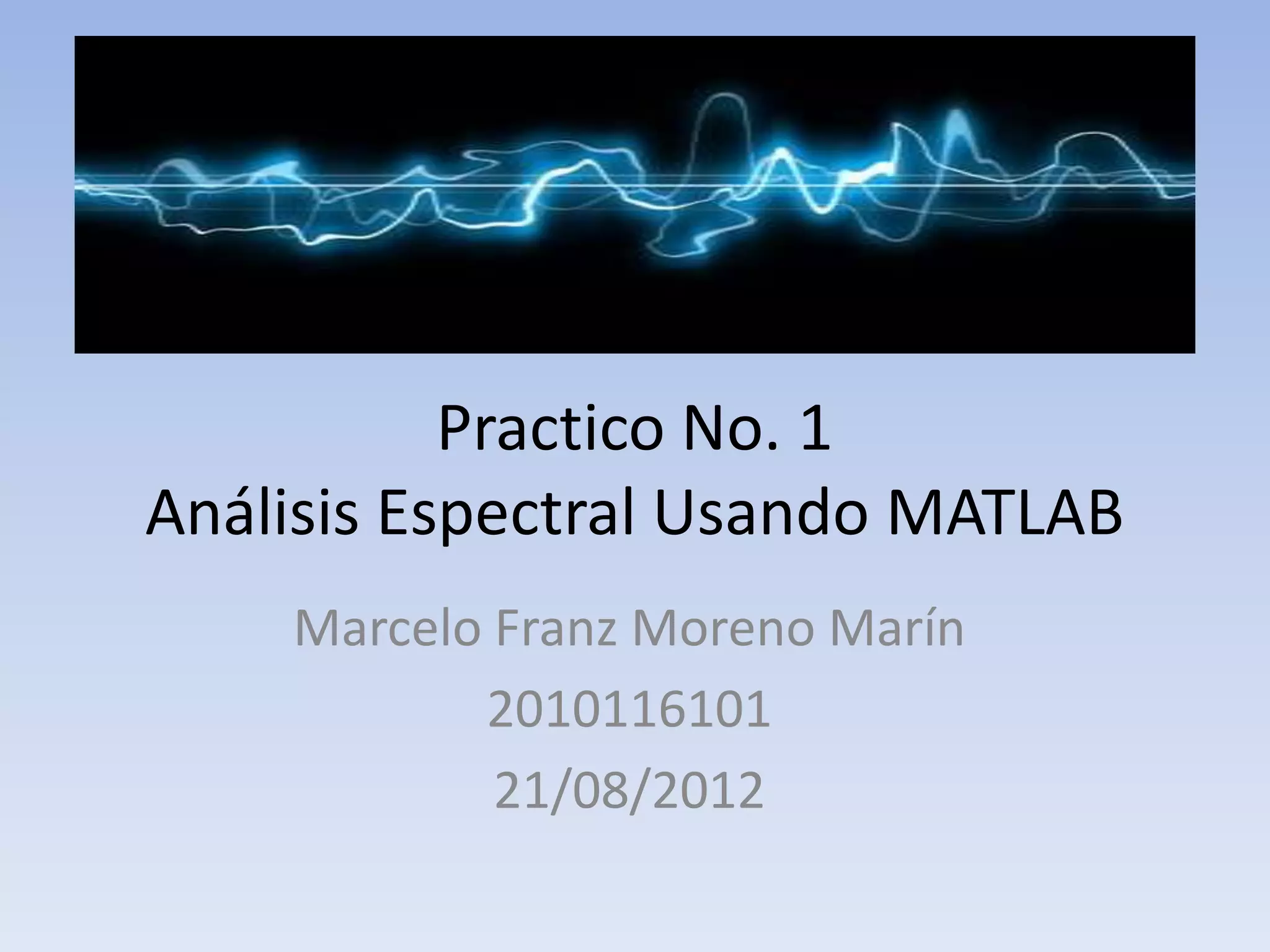 Practico No. 1
Análisis Espectral Usando MATLAB

Marcelo Franz Moreno Marín
2010116101
21/08/2012